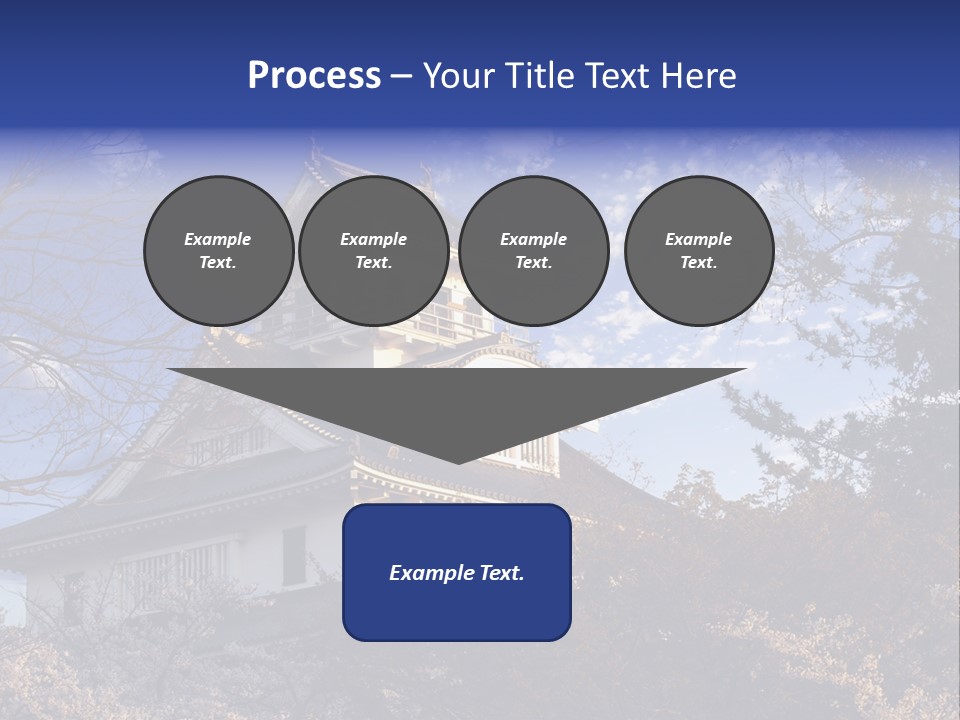 Process – Your Title Text Here

Example Text.

Example Text.

Example Text.

Example Text.

Example Text.